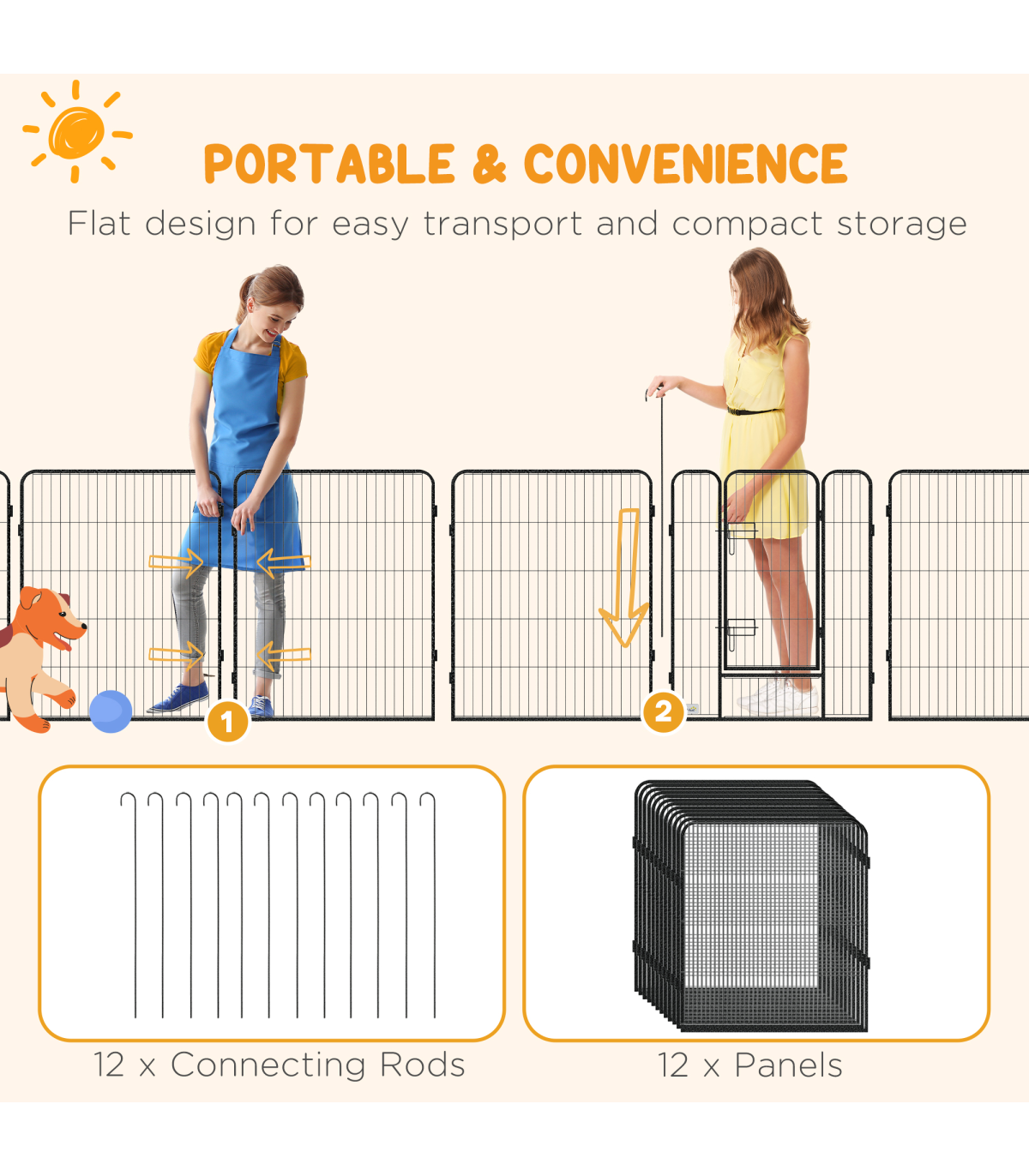 PORTABLE & CONVENIENCE
Flat design for easy transport and compact storage

1

2

12 x Connecting Rods

12 x Panels